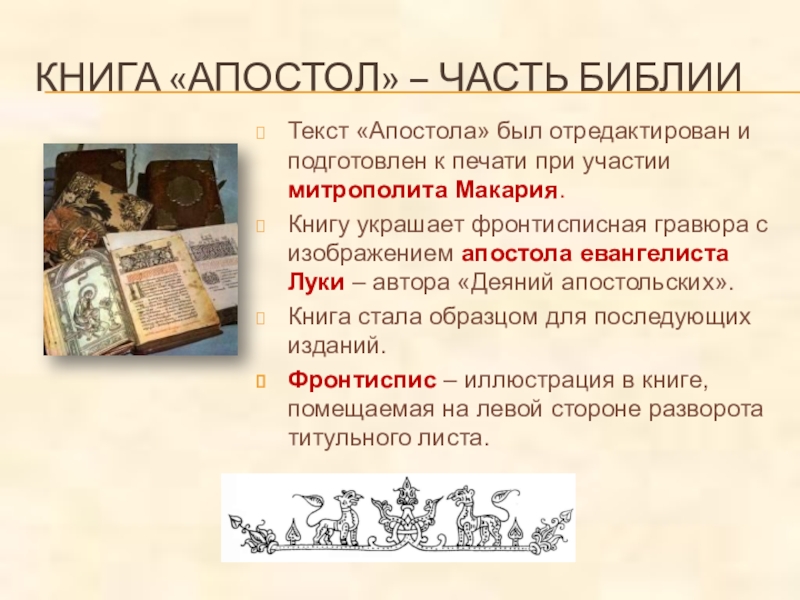 КНИГА «АПОСТОЛ» – ЧАСТЬ БИБЛИИ

Текст «Апостола» был отредактирован и подготовлен к печати при участии митрополита Макария.

Книгу украшает фронтисписная гравюра с изображением апостола евангелиста Луки – автора «Деяний апостольских».

Книга стала образцом для последующих изданий.

Фронтиспис – иллюстрация в книге, помещаемая на левой стороне разворота титульного листа.